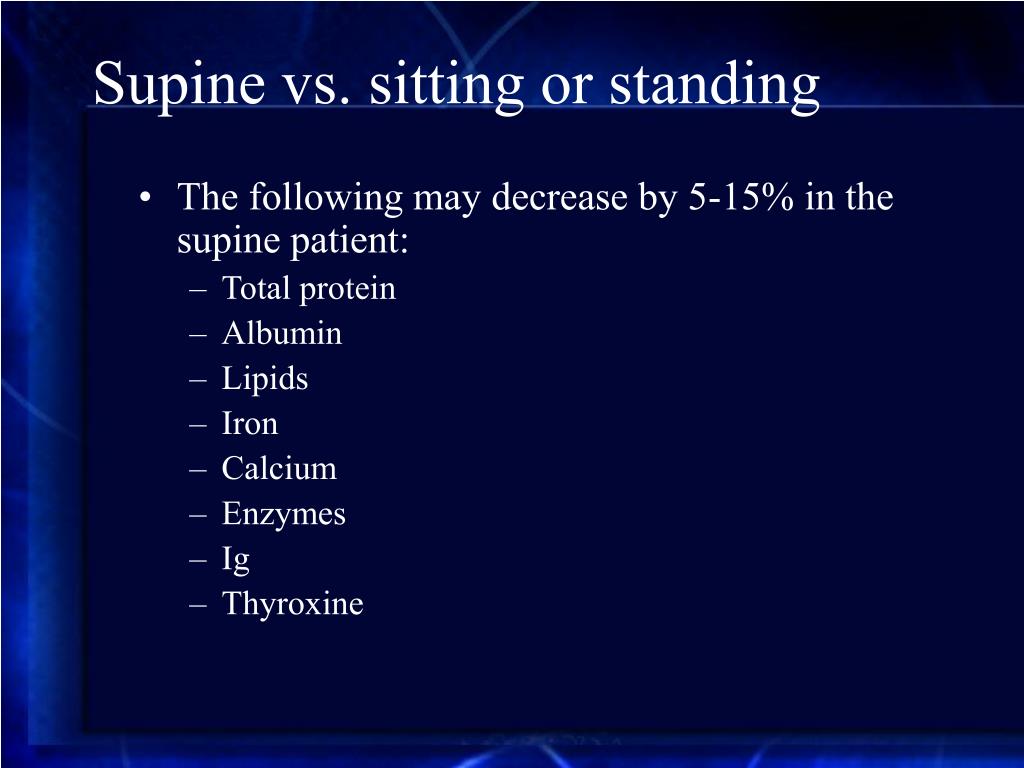 Supine vs. sitting or standing

• The following may decrease by 5-15% in the supine patient:
– Total protein
– Albumin
– Lipids
– Iron
– Calcium
– Enzymes
– Ig
– Thyroxine